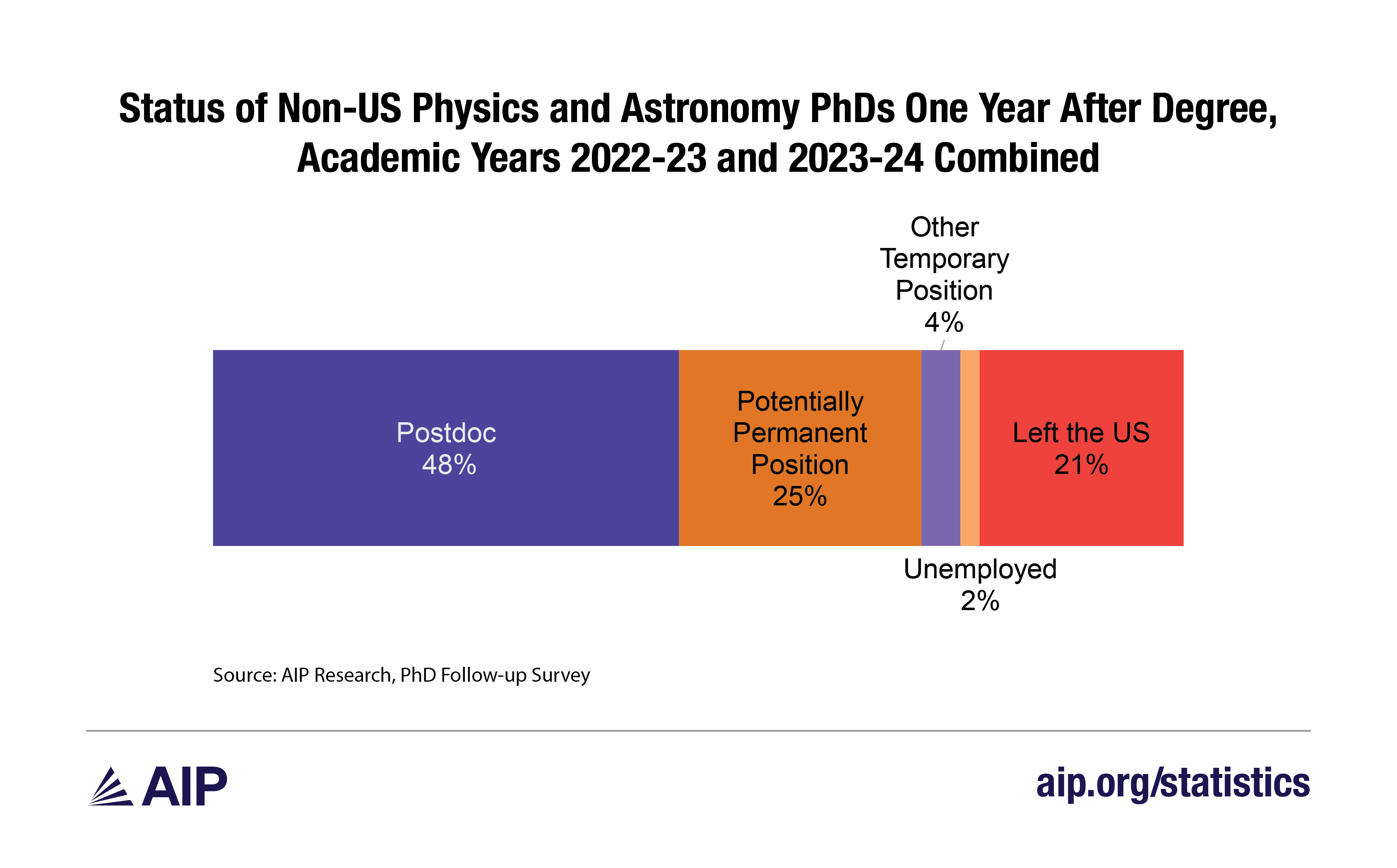 Status of Non-US Physics and Astronomy PhDs One Year After Degree, Academic Years 2022-23 and 2023-24 Combined

Other Temporary Position 4%

Postdoc 48%

Potentially Permanent Position 25%

Left the US 21%

Unemployed 2%

Source: AIP Research, PhD Follow-up Survey

AIP

aip.org/statistics